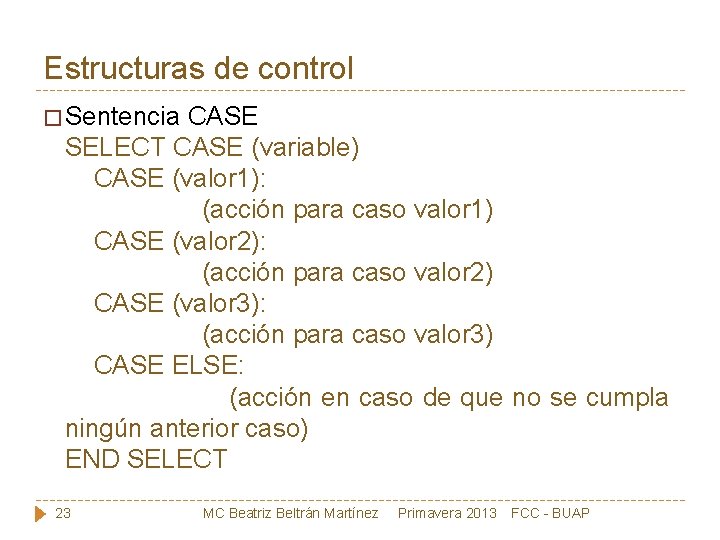 Estructuras de control

Sentencia CASE

SELECT CASE (variable)
CASE (valor1):
(acción para caso valor1)
CASE (valor2):
(acción para caso valor2)
CASE (valor3):
(acción para caso valor3)
CASE ELSE:
(acción en caso de que no se cumpla ningún anterior caso)
END SELECT

23 MC Beatriz Beltrán Martínez Primavera 2013 FCC - BUAP